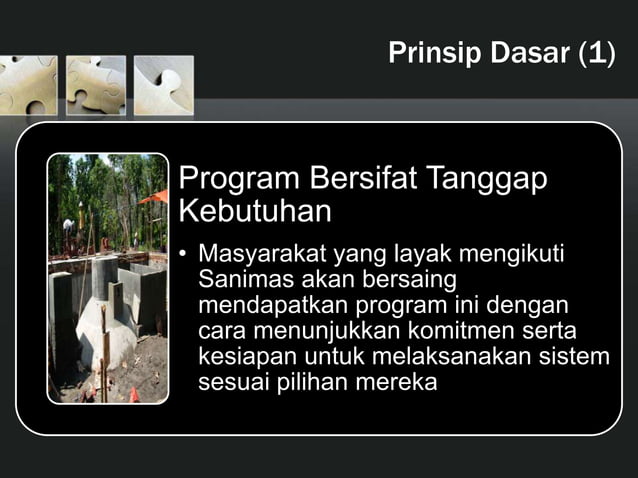 Prinsip Dasar (1)

Program Bersifat Tanggap Kebutuhan

• Masyarakat yang layak mengikuti Sanimas akan bersaing mendapatkan program ini dengan cara menunjukkan komitmen serta kesiapan untuk melaksanakan sistem sesuai pilihan mereka